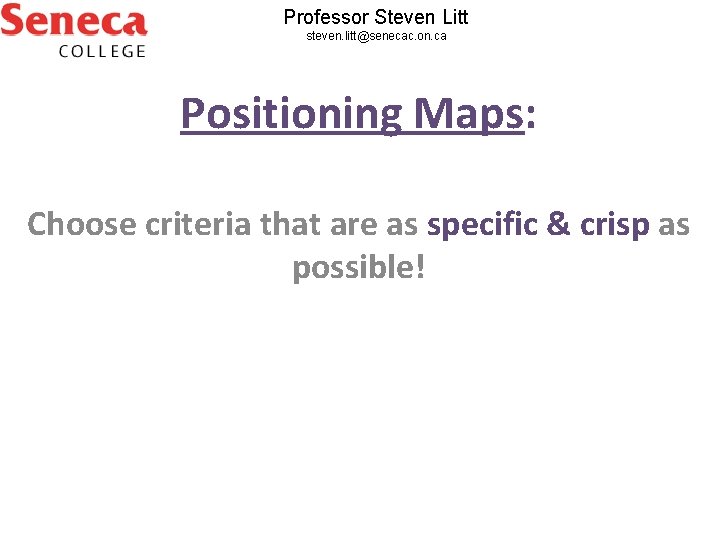 Seneca COLLEGE

Professor Steven Litt
steven.litt@senecac.on.ca

Positioning Maps:

Choose criteria that are as specific & crisp as possible!